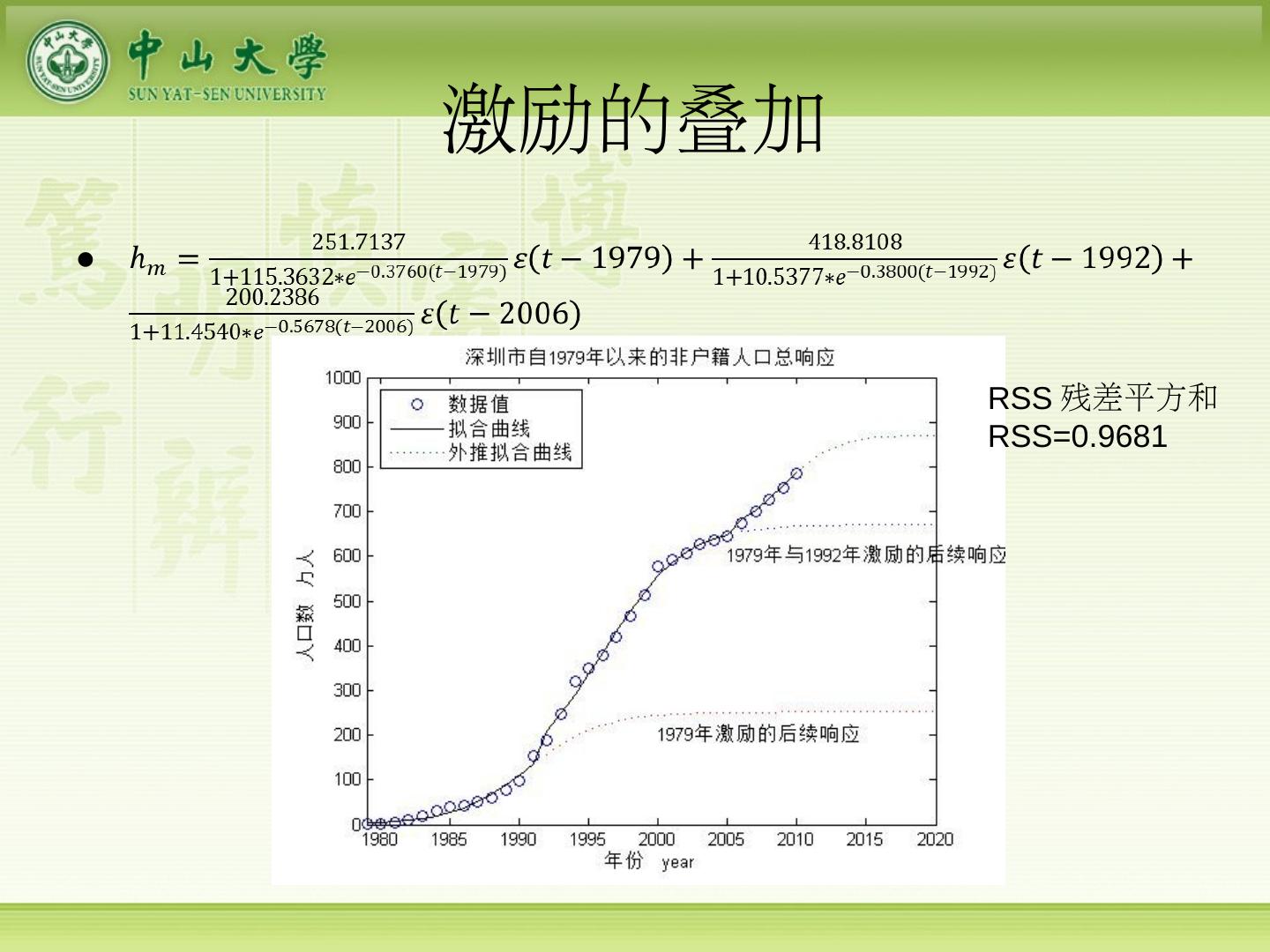 中山大學
SUN YAT-SEN UNIVERSITY

激励的叠加

● $h_m = \frac{251.7137}{1+115.3632*e^{-0.3760(t-1979)}}\varepsilon(t-1979) + \frac{418.8108}{1+10.5377*e^{-0.3800(t-1992)}}\varepsilon(t-1992) + \frac{200.2386}{1+11.4540*e^{-0.5678(t-2006)}}\varepsilon(t-2006)$

深圳市自1979年以来的非户籍人口总响应

数据值
拟合曲线
外推拟合曲线

1979年与1992年激励的后续响应
1979年激励的后续响应

人口数 万人

1000
900
800
700
600
500
400
300
200
100
0

1980 1985 1990 1995 2000 2005 2010 2015 2020
年份 year

RSS 残差平方和
RSS=0.9681